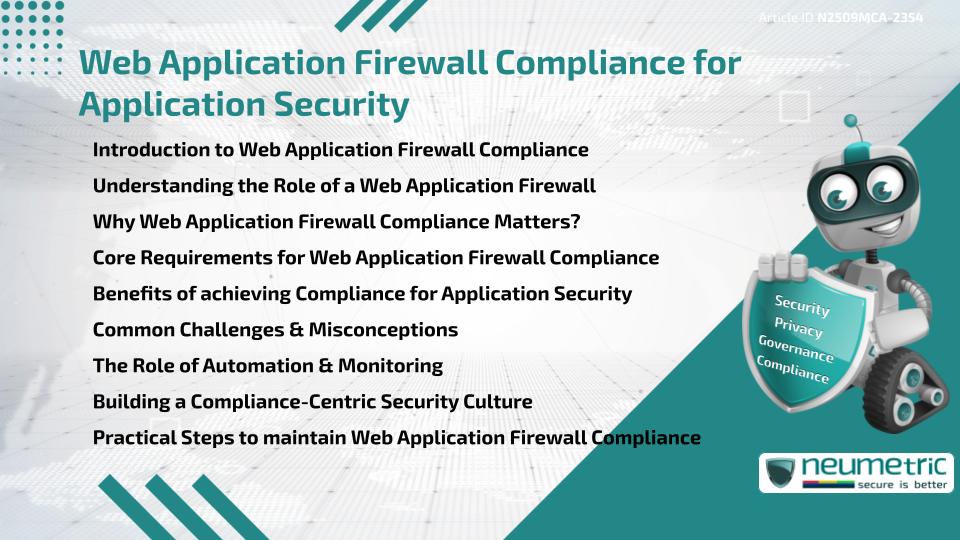 Article ID N2509MCA-2354

Web Application Firewall Compliance for Application Security

Introduction to Web Application Firewall Compliance

Understanding the Role of a Web Application Firewall

Why Web Application Firewall Compliance Matters?

Core Requirements for Web Application Firewall Compliance

Benefits of achieving Compliance for Application Security

Common Challenges & Misconceptions

The Role of Automation & Monitoring

Building a Compliance-Centric Security Culture

Practical Steps to maintain Web Application Firewall Compliance

Security
Privacy
Governance
Compliance

neumetric
secure is better